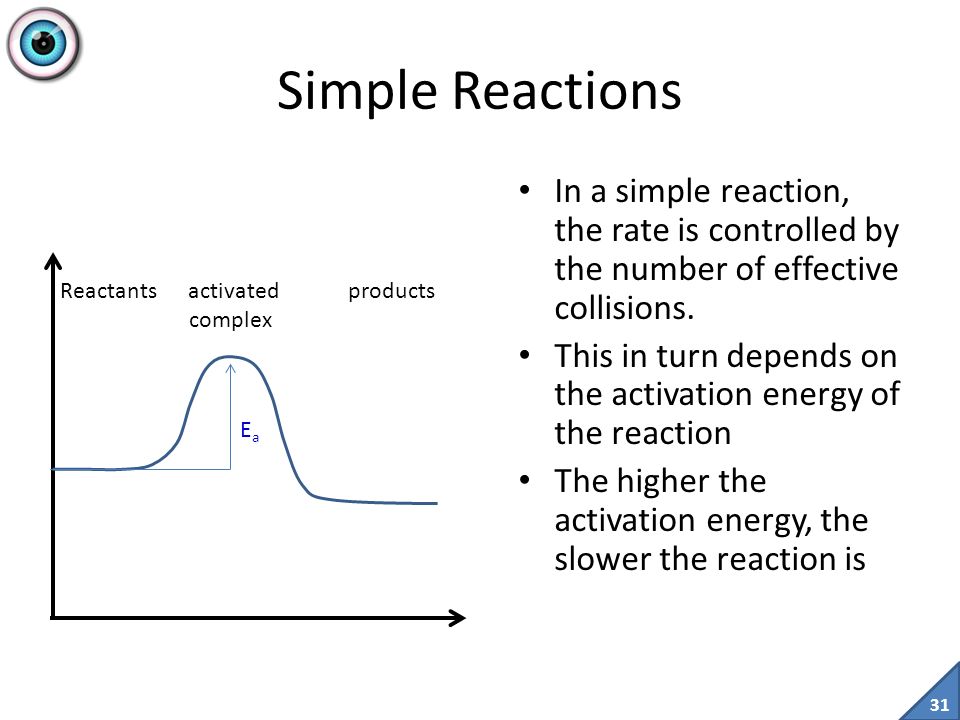 Simple Reactions

Reactants activated complex products

$E_a$

• In a simple reaction, the rate is controlled by the number of effective collisions.

• This in turn depends on the activation energy of the reaction

• The higher the activation energy, the slower the reaction is

31